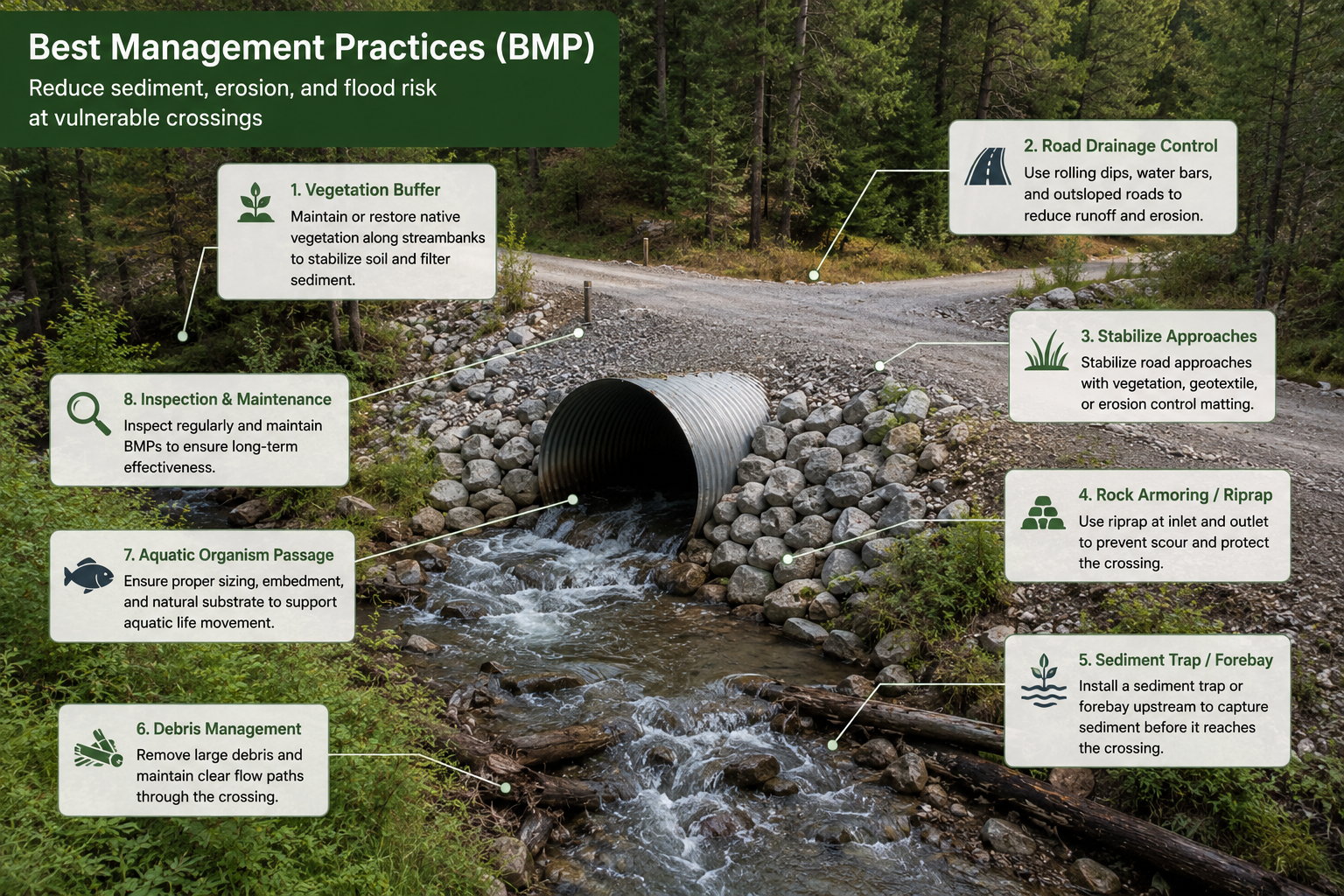 Best Management Practices (BMP)
Reduce sediment, erosion, and flood risk at vulnerable crossings

1. Vegetation Buffer
Maintain or restore native vegetation along streambanks to stabilize soil and filter sediment.

2. Road Drainage Control
Use rolling dips, water bars, and outsloped roads to reduce runoff and erosion.

3. Stabilize Approaches
Stabilize road approaches with vegetation, geotextile, or erosion control matting.

4. Rock Armoring / Riprap
Use riprap at inlet and outlet to prevent scour and protect the crossing.

5. Sediment Trap / Forebay
Install a sediment trap or forebay upstream to capture sediment before it reaches the crossing.

6. Debris Management
Remove large debris and maintain clear flow paths through the crossing.

7. Aquatic Organism Passage
Ensure proper sizing, embedment, and natural substrate to support aquatic life movement.

8. Inspection & Maintenance
Inspect regularly and maintain BMPs to ensure long-term effectiveness.